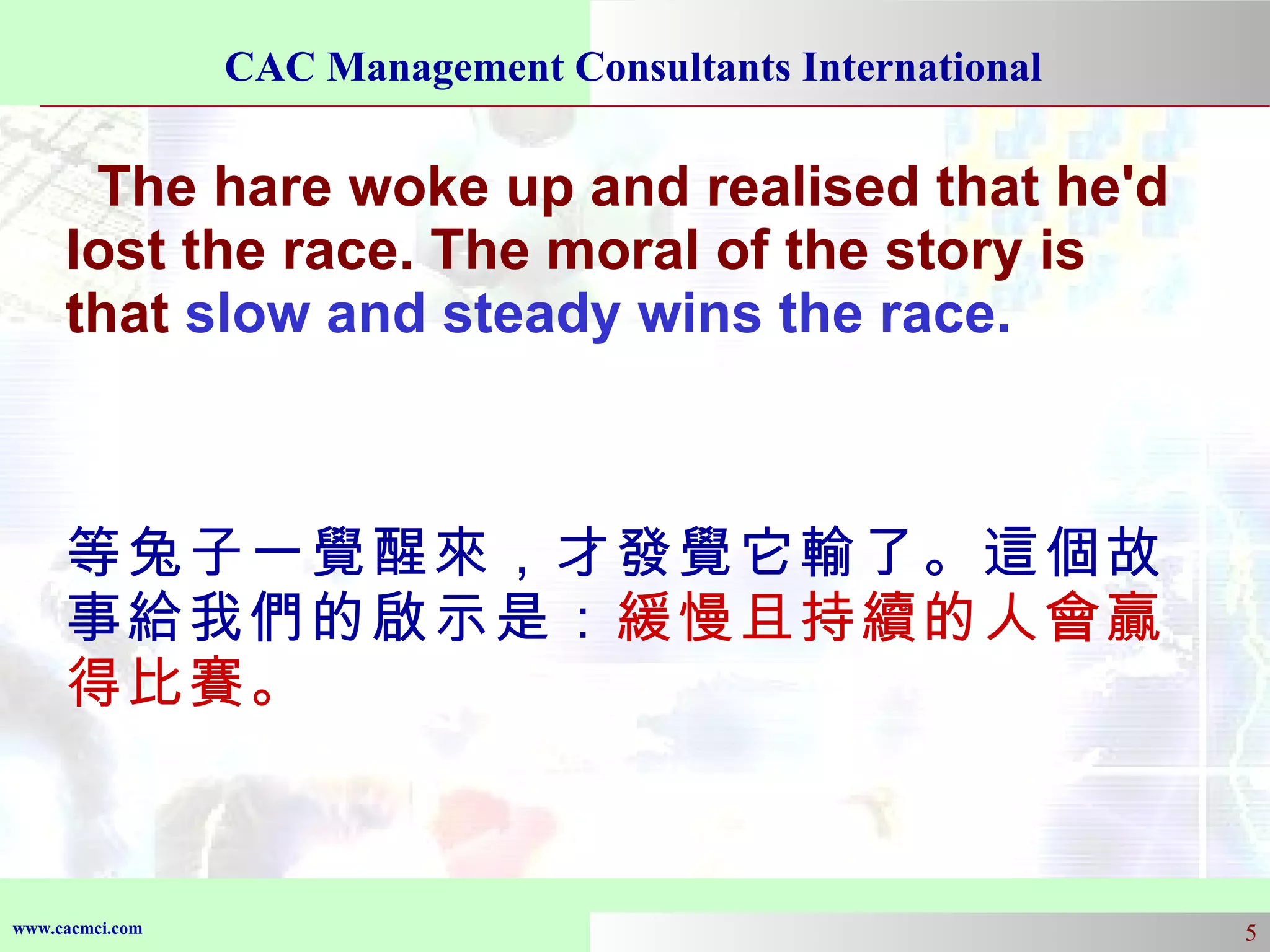 CAC Management Consultants International

The hare woke up and realised that he'd lost the race. The moral of the story is that slow and steady wins the race.

等兔子一覺醒來，才發覺它輸了。這個故事給我們的啟示是：緩慢且持續的人會贏得比賽。

www.cacmci.com

5